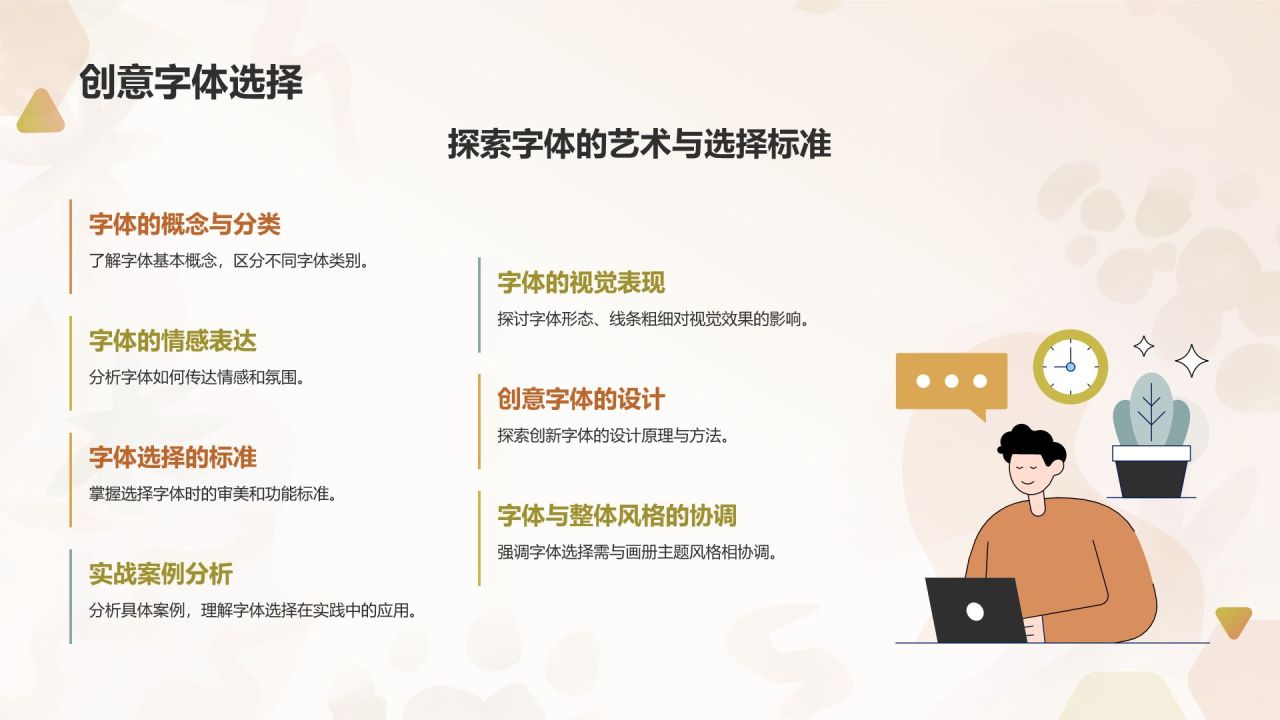 创意字体选择

探索字体的艺术与选择标准

字体的概念与分类

了解字体基本概念，区分不同字体类别。

字体的情感表达

分析字体如何传达情感和氛围。

字体选择的标准

掌握选择字体时的审美和功能标准。

实战案例分析

分析具体案例，理解字体选择在实践中的应用。

字体的视觉表现

探讨字体形态、线条粗细对视觉效果的影响。

创意字体的设计

探索创新字体的设计原理与方法。

字体与整体风格的协调

强调字体选择需与画册主题风格相协调。